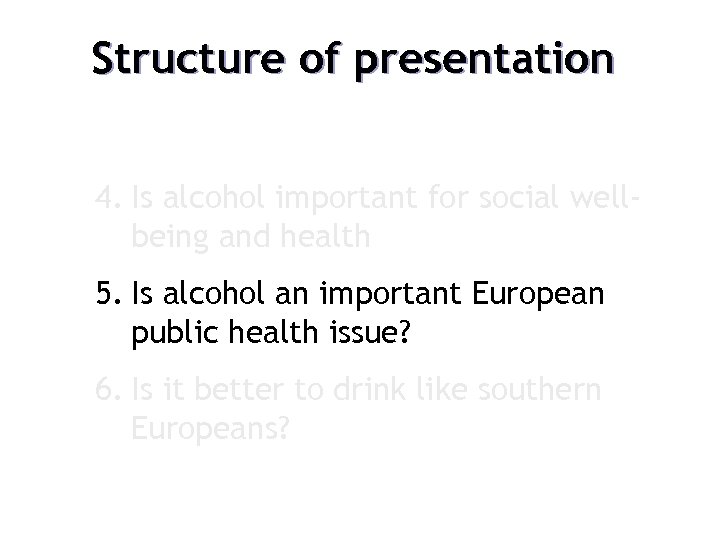 Structure of presentation

4. Is alcohol important for social well-being and health

5. Is alcohol an important European public health issue?

6. Is it better to drink like southern Europeans?